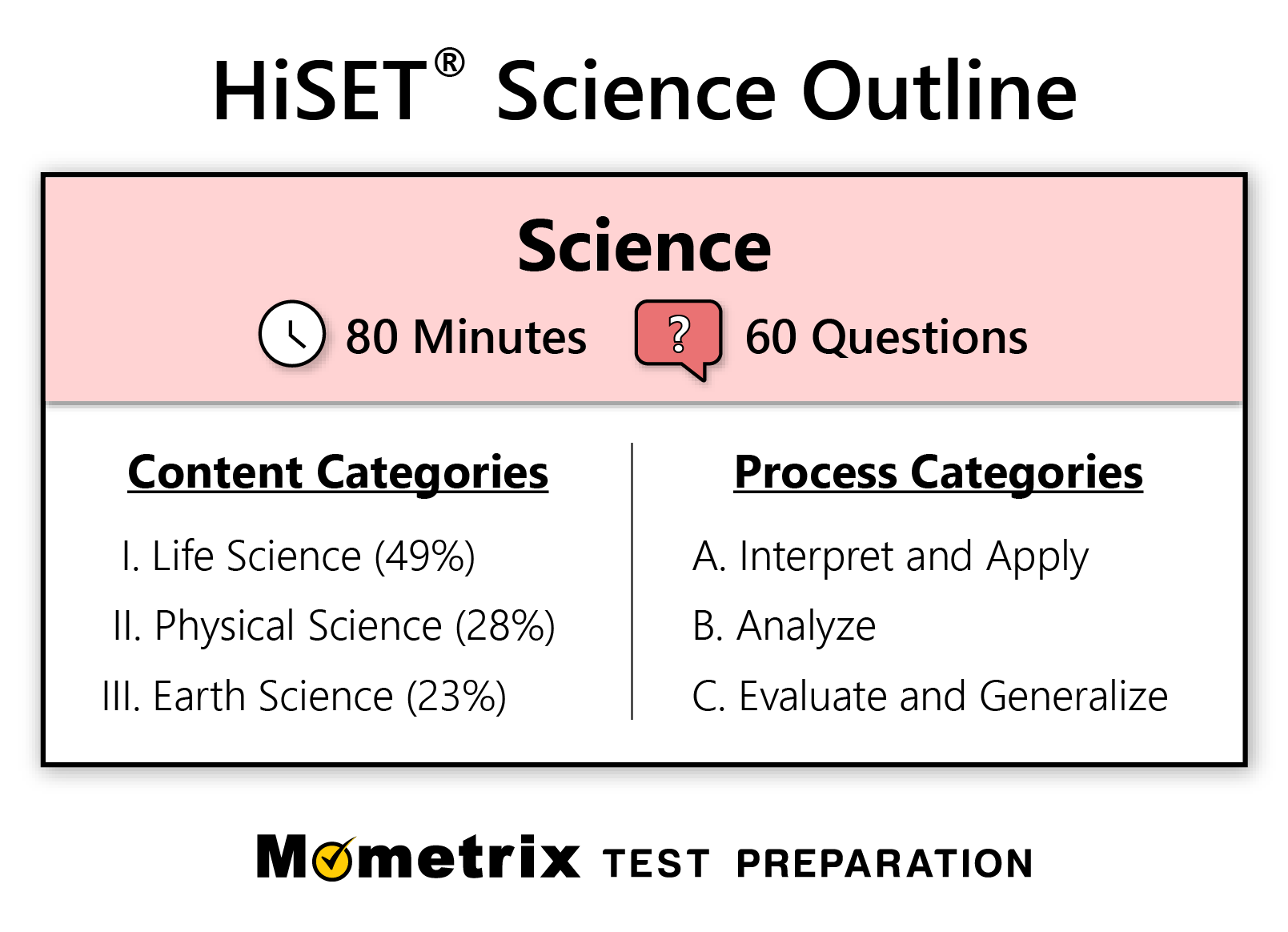 HiSET® Science Outline

Science

80 Minutes ? 60 Questions

Content Categories

I. Life Science (49%)

II. Physical Science (28%)

III. Earth Science (23%)

Process Categories

A. Interpret and Apply

B. Analyze

C. Evaluate and Generalize

Mometrix TEST PREPARATION